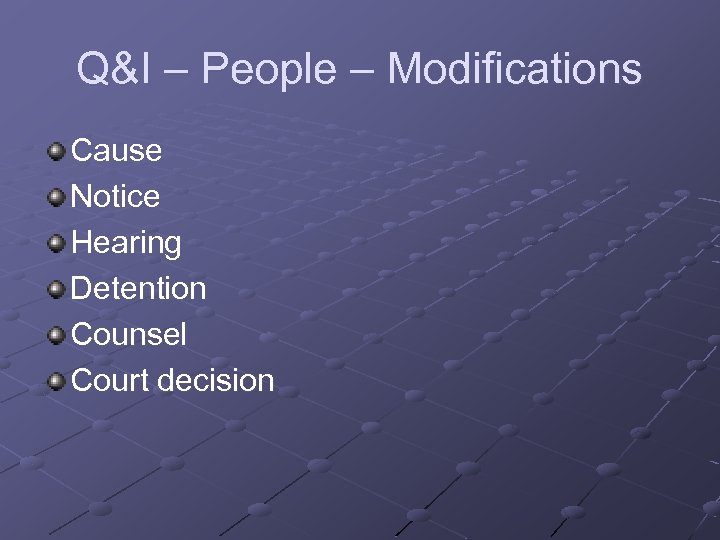 Q&I – People – Modifications

Cause
Notice
Hearing
Detention
Counsel
Court decision